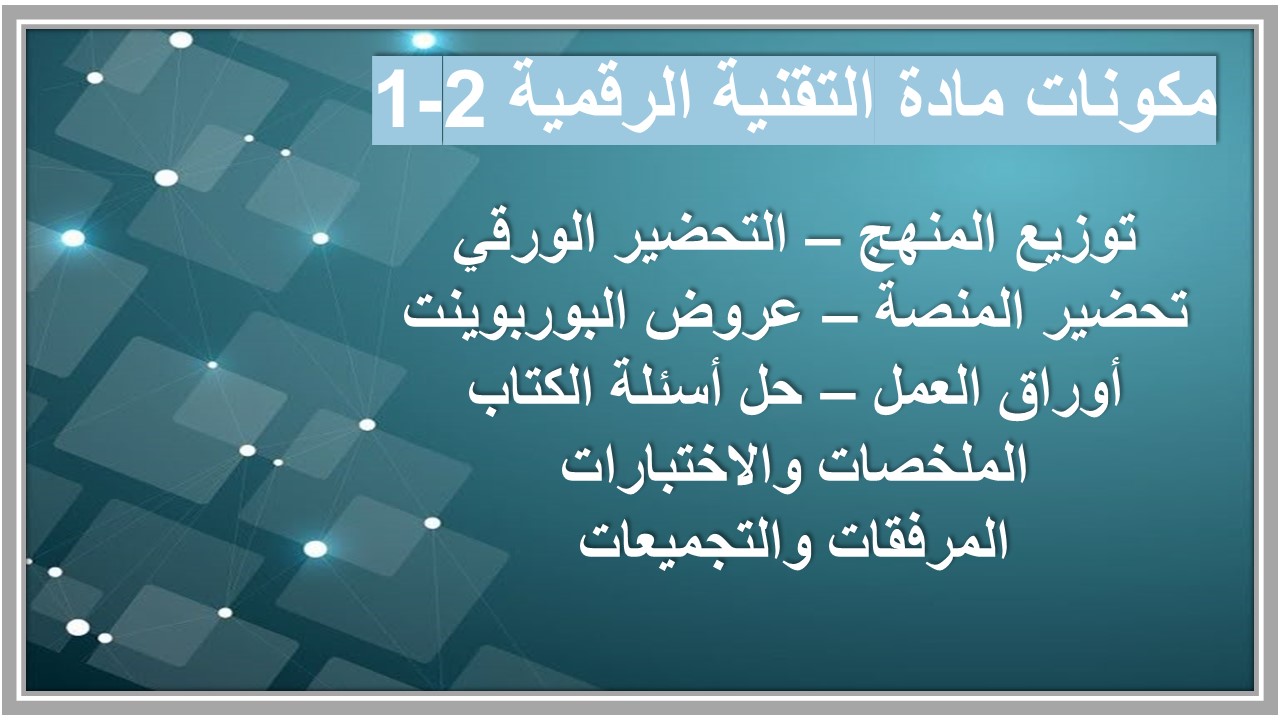 مكونات مادة التقنية الرقمية 2-1

توزيع المنهج – التحضير الورقي
تحضير المنصة – عروض البوربوينت
أوراق العمل – حل أسئلة الكتاب
الملخصات والاختبارات
المرفقات والتجميعات